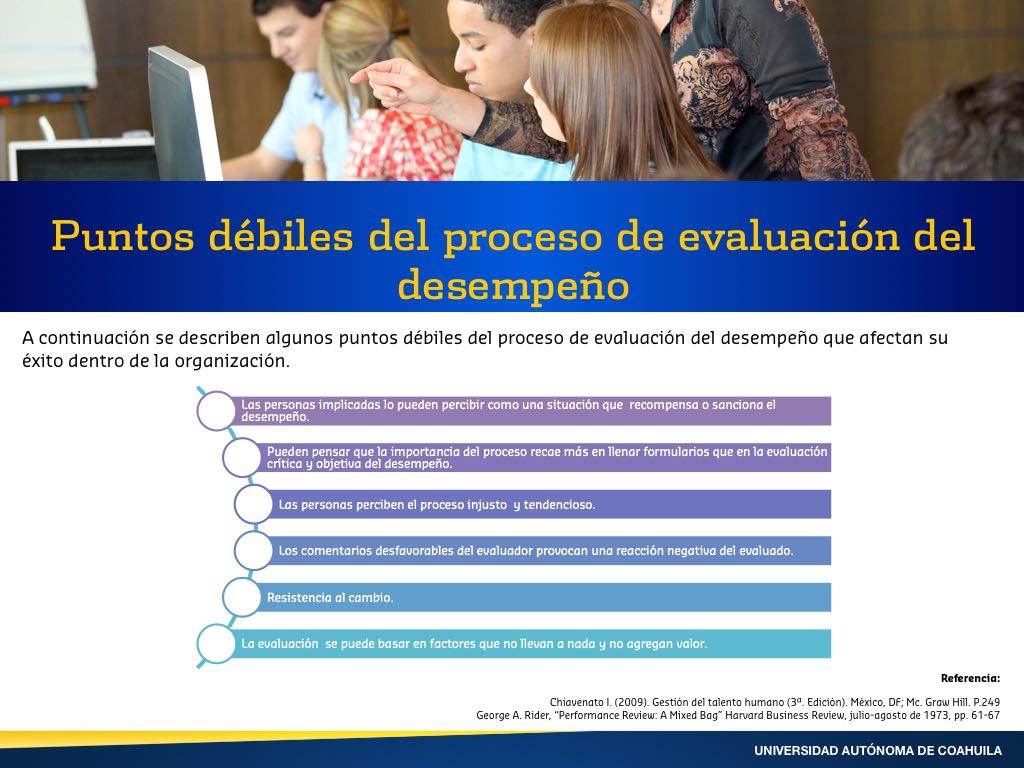 Puntos débiles del proceso de evaluación del desempeño

A continuación se describen algunos puntos débiles del proceso de evaluación del desempeño que afectan su éxito dentro de la organización.

Las personas implicadas lo pueden percibir como una situación que recompensa o sanciona el desempeño.

Pueden pensar que la importancia del proceso recae más en llenar formularios que en la evaluación crítica y objetiva del desempeño.

Las personas perciben el proceso injusto y tendencioso.

Los comentarios desfavorables del evaluador provocan una reacción negativa del evaluado.

Resistencia al cambio.

La evaluación se puede basar en factores que no llevan a nada y no agregan valor.

Referencia:

Chiavenato I. (2009). Gestión del talento humano (3ª. Edición). México, DF; Mc. Graw Hill. P.249
George A. Rider, "Performance Review: A Mixed Bag" Harvard Business Review, julio-agosto de 1973, pp. 61-67

UNIVERSIDAD AUTÓNOMA DE COAHUILA